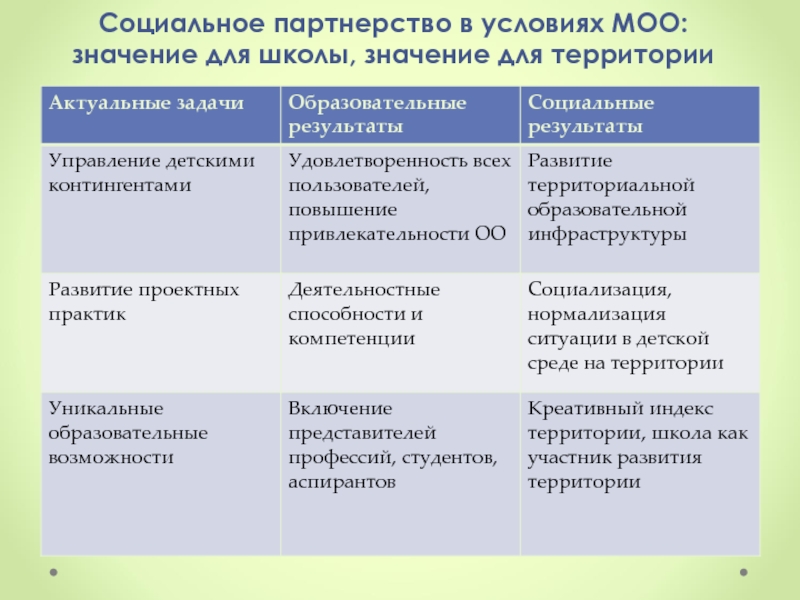 Социальное партнерство в условиях МОО: значение для школы, значение для территории

| Актуальные задачи | Образовательные результаты | Социальные результаты |
|---|---|---|
| Управление детскими контингентами | Удовлетворенность всех пользователей, повышение привлекательности ОО | Развитие территориальной образовательной инфраструктуры |
| Развитие проектных практик | Деятельностные способности и компетенции | Социализация, нормализация ситуации в детской среде на территории |
| Уникальные образовательные возможности | Включение представителей профессий, студентов, аспирантов | Креативный индекс территории, школа как участник развития территории |